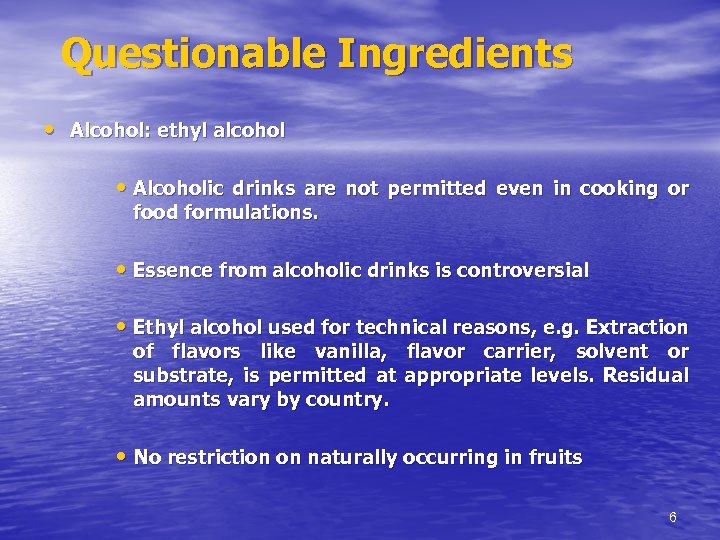 Questionable Ingredients

• Alcohol: ethyl alcohol

• Alcoholic drinks are not permitted even in cooking or food formulations.

• Essence from alcoholic drinks is controversial

• Ethyl alcohol used for technical reasons, e.g. Extraction of flavors like vanilla, flavor carrier, solvent or substrate, is permitted at appropriate levels. Residual amounts vary by country.

• No restriction on naturally occurring in fruits

6